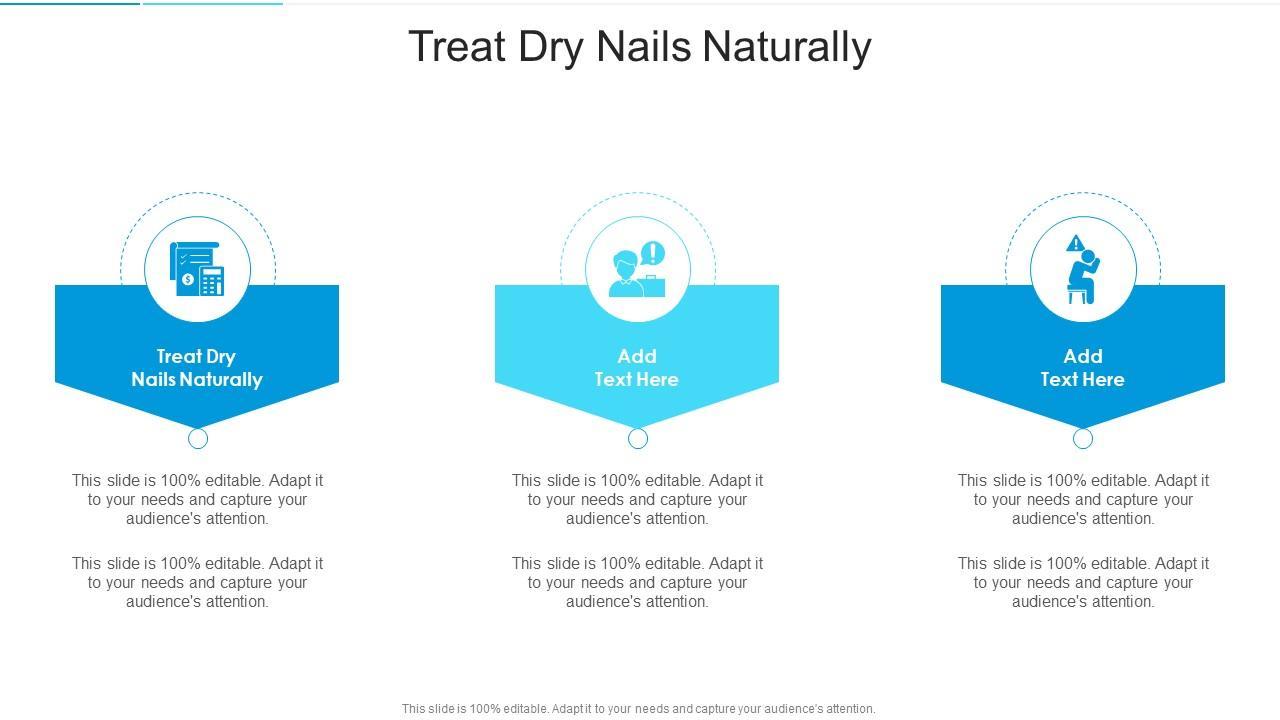 Treat Dry Nails Naturally

Treat Dry Nails Naturally

This slide is 100% editable. Adapt it to your needs and capture your audience's attention.

This slide is 100% editable. Adapt it to your needs and capture your audience's attention.

Add Text Here

This slide is 100% editable. Adapt it to your needs and capture your audience's attention.

This slide is 100% editable. Adapt it to your needs and capture your audience's attention.

Add Text Here

This slide is 100% editable. Adapt it to your needs and capture your audience's attention.

This slide is 100% editable. Adapt it to your needs and capture your audience's attention.

This slide is 100% editable. Adapt it to your needs and capture your audience's attention.